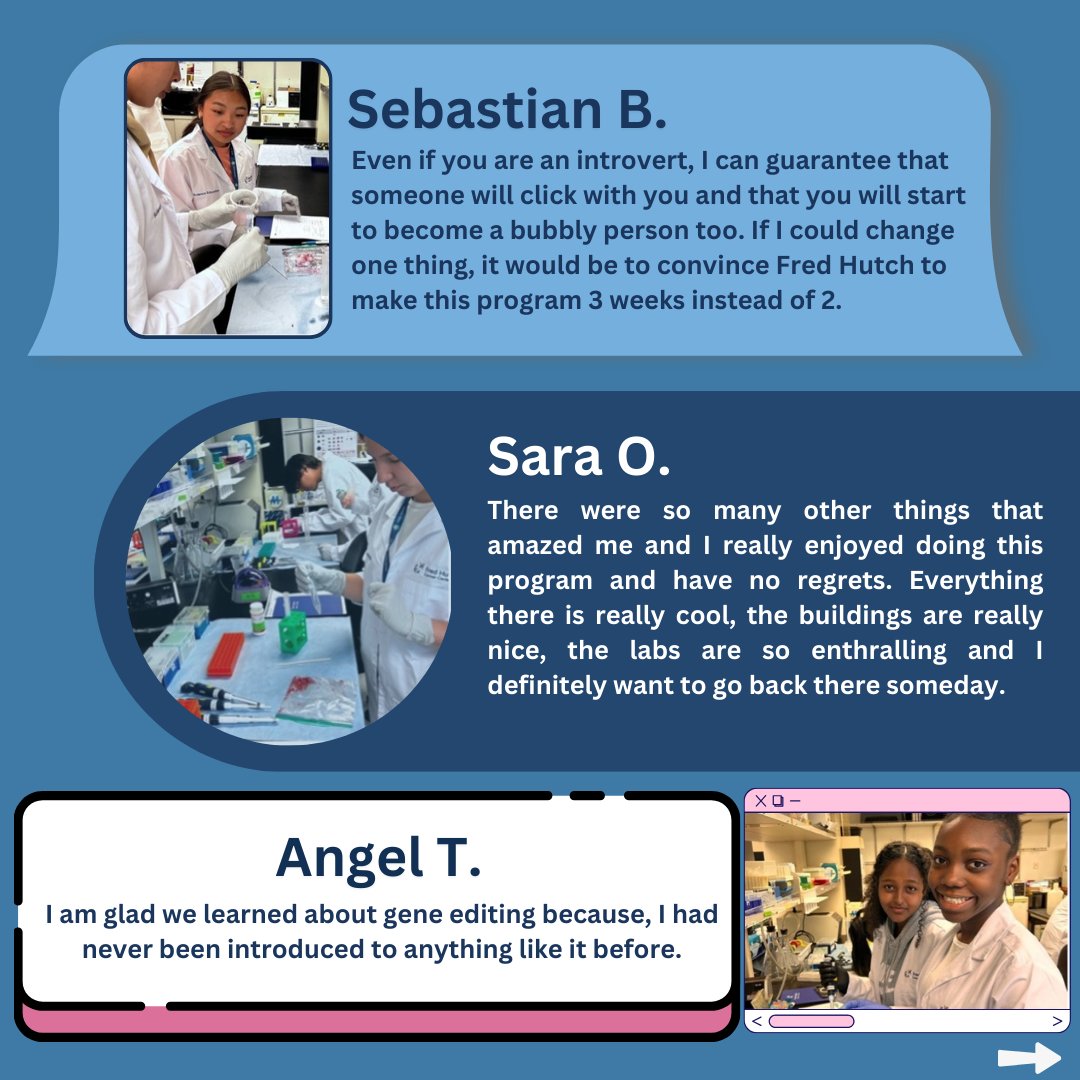 Sebastian B.

Even if you are an introvert, I can guarantee that someone will click with you and that you will start to become a bubbly person too. If I could change one thing, it would be to convince Fred Hutch to make this program 3 weeks instead of 2.

Sara O.

There were so many other things that amazed me and I really enjoyed doing this program and have no regrets. Everything there is really cool, the buildings are really nice, the labs are so enthralling and I definitely want to go back there someday.

Angel T.

I am glad we learned about gene editing because, I had never been introduced to anything like it before.